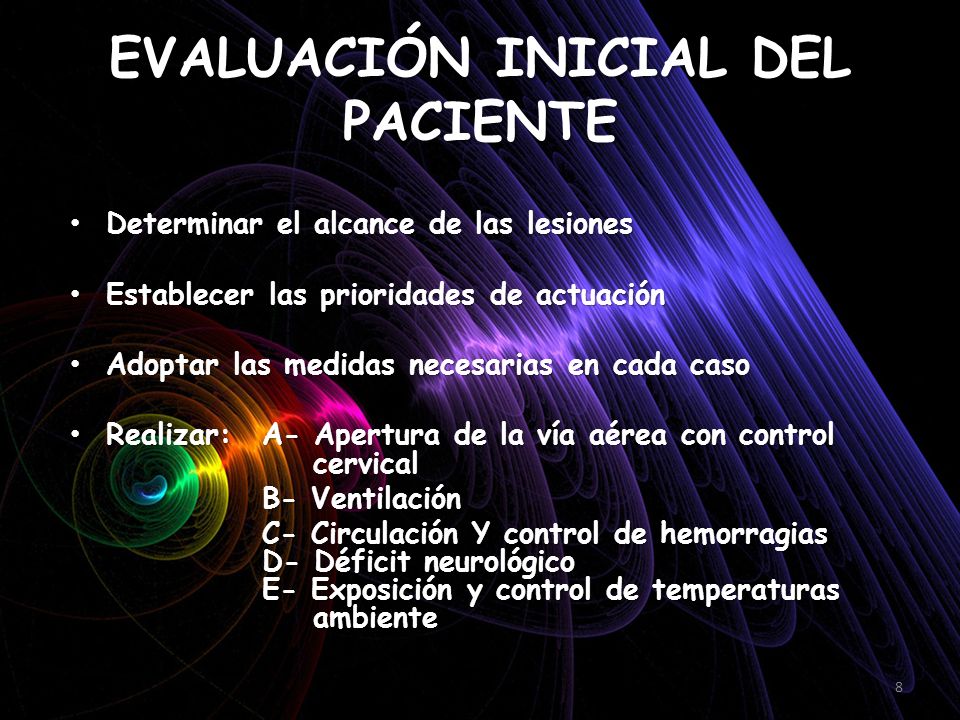 EVALUACIÓN INICIAL DEL PACIENTE

• Determinar el alcance de las lesiones

• Establecer las prioridades de actuación

• Adoptar las medidas necesarias en cada caso

• Realizar: A- Apertura de la vía aérea con control cervical

B- Ventilación

C- Circulación Y control de hemorragias

D- Déficit neurológico

E- Exposición y control de temperaturas ambiente

8